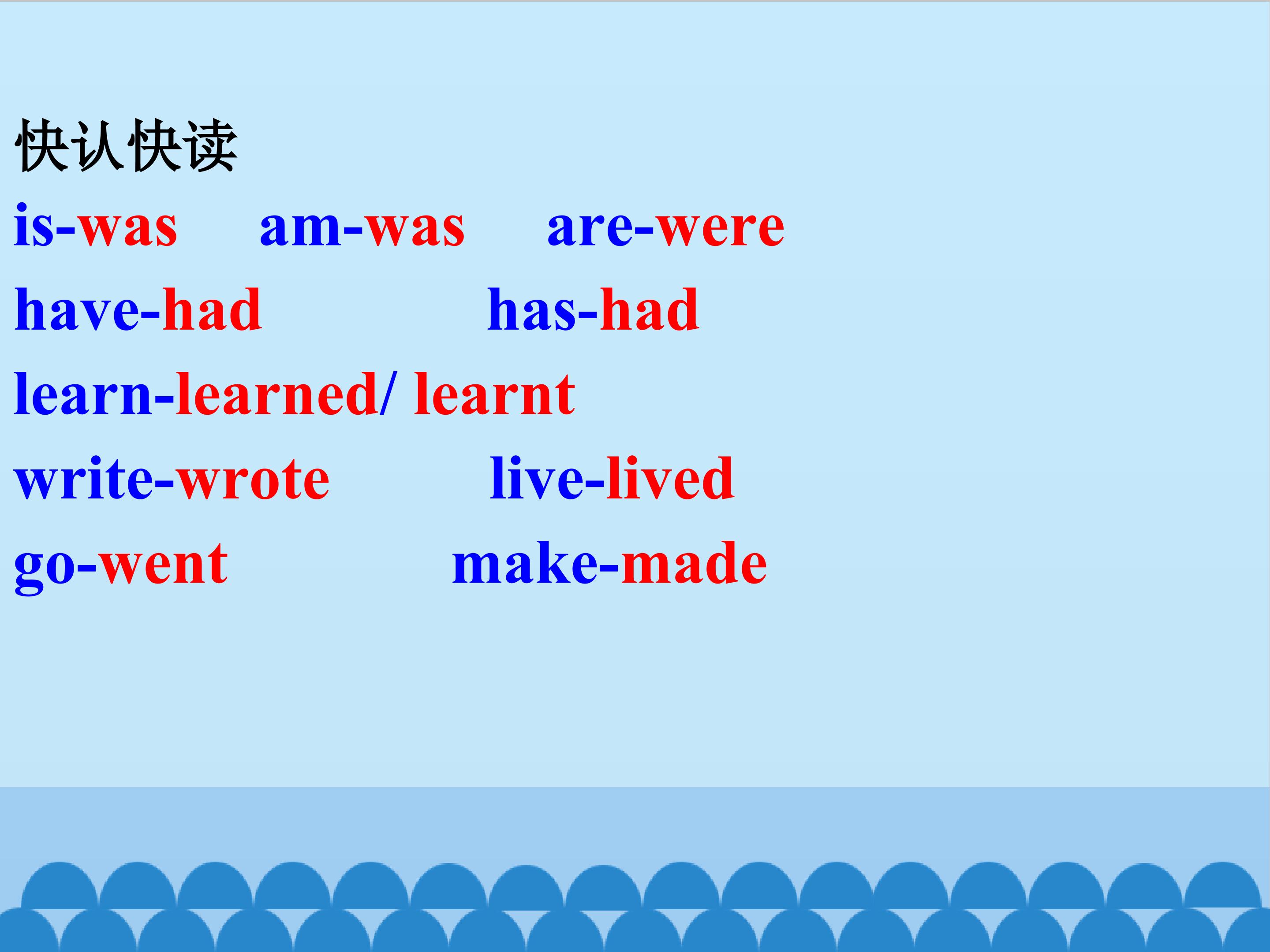 快认快读

is-was am-was are-were

have-had has-had

learn-learned/ learnt

write-wrote live-lived

go-went make-made